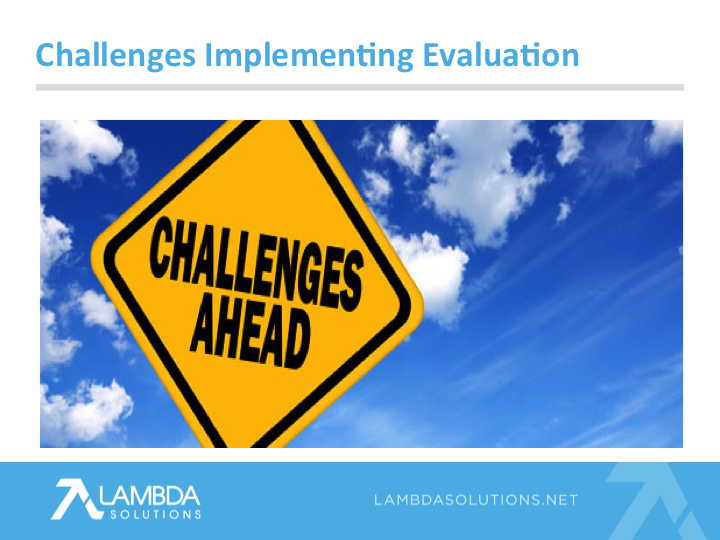 Challenges Implementing Evaluation

CHALLENGES AHEAD

LAMBDA SOLUTIONS

LAMBDASOLUTIONS.NET